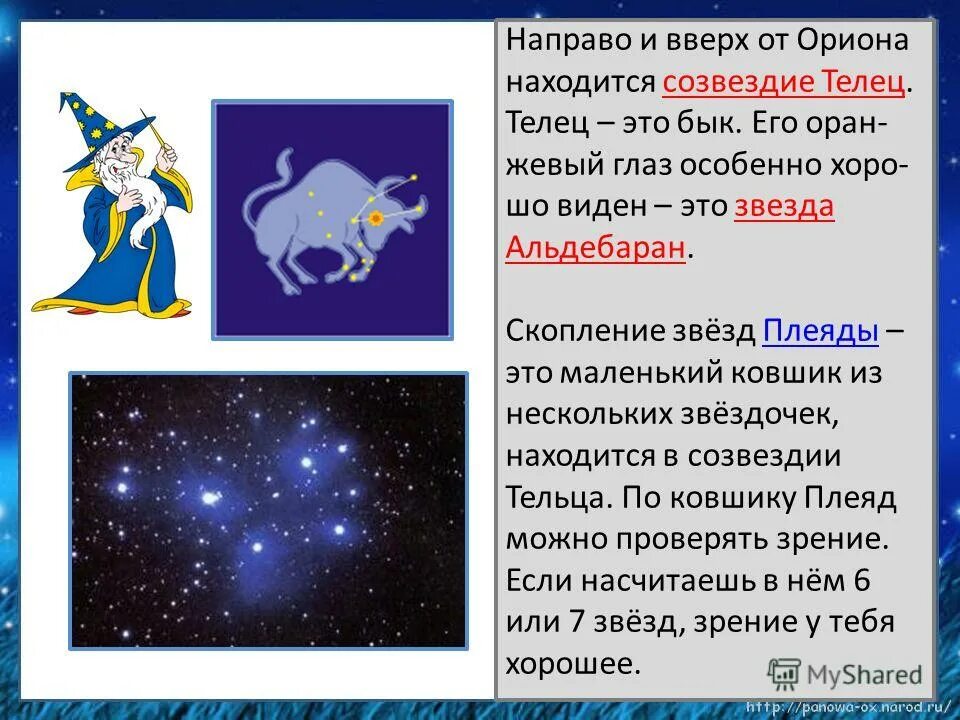 Направо и вверх от Ориона находится созвездие Телец. Телец – это бык. Его оранжевый глаз особенно хорошо виден – это звезда Альдебаран.

Скопление звёзд Плеяды – это маленький ковшик из нескольких звёздочек, находится в созвездии Тельца. По ковшику Плеяд можно проверять зрение. Если насчитаешь в нём 6 или 7 звёзд, зрение у тебя хорошее.

MyShared

http://panowa-ox.narod.ru/